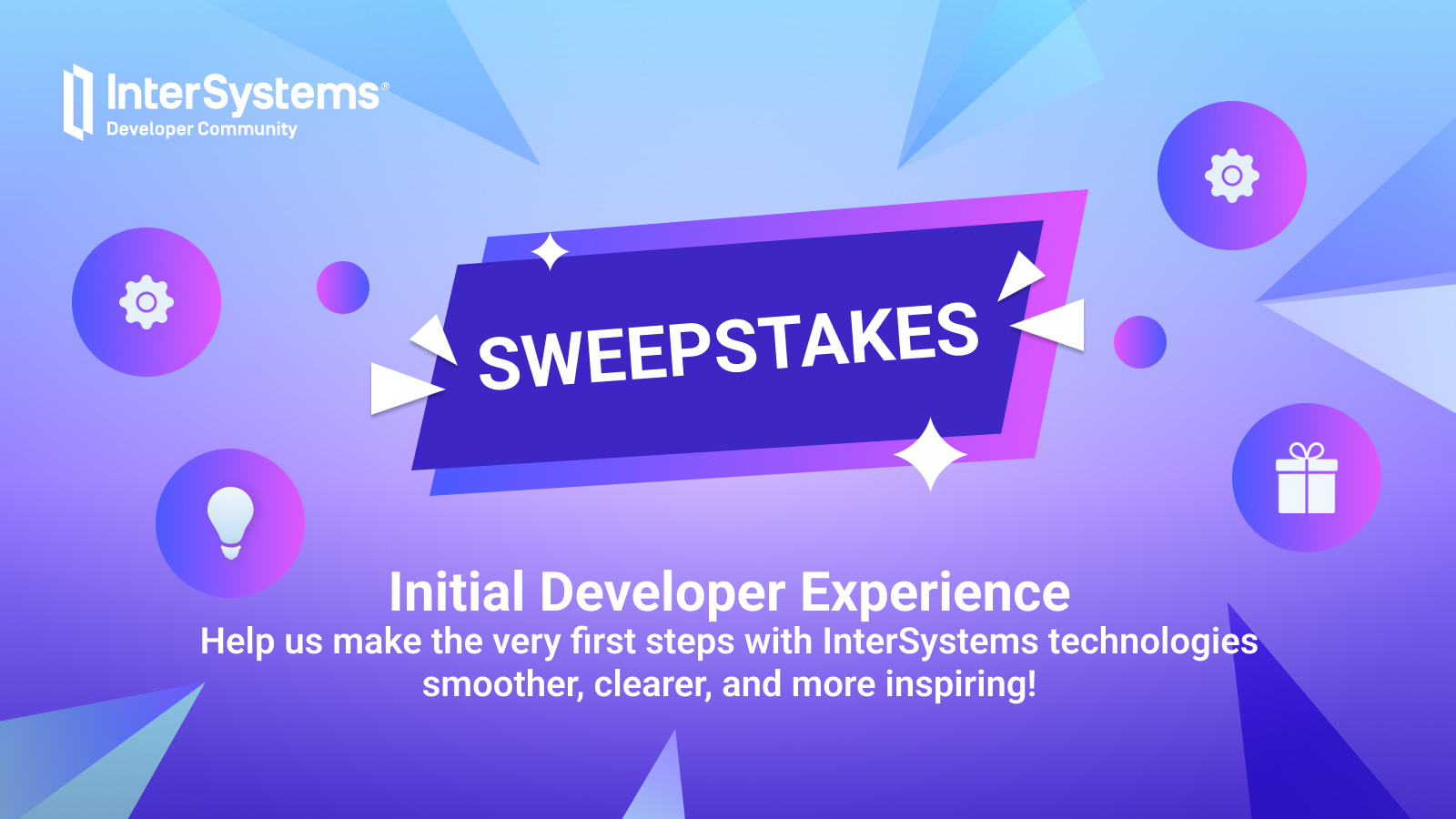 InterSystems®
Developer Community

SWEEPSTAKES

Initial Developer Experience
Help us make the very first steps with InterSystems technologies smoother, clearer, and more inspiring!